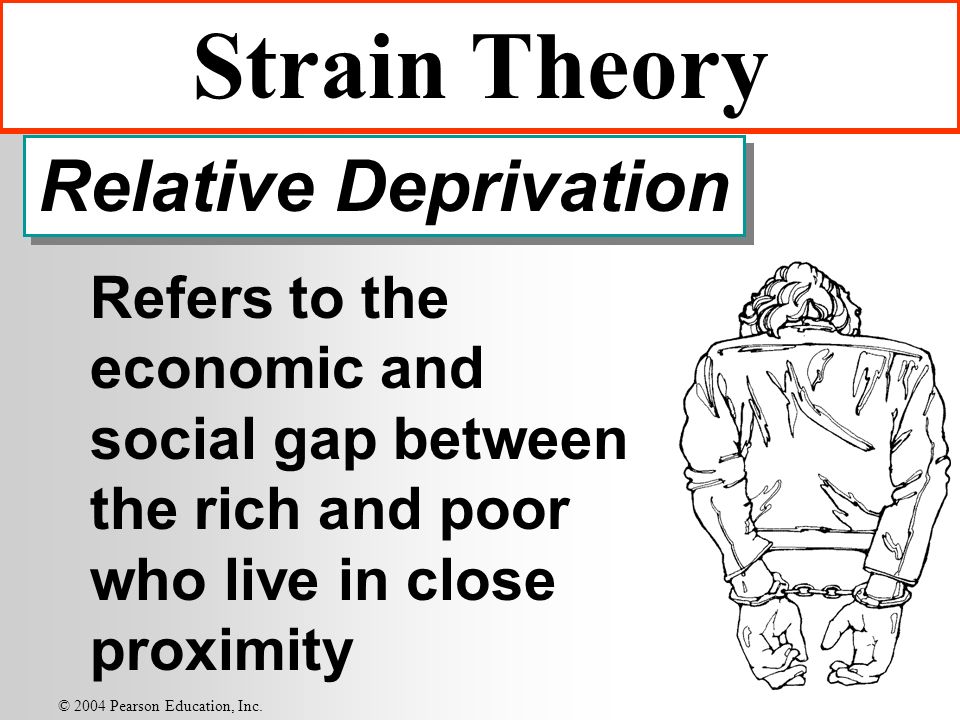 Strain Theory

Relative Deprivation

Refers to the economic and social gap between the rich and poor who live in close proximity

© 2004 Pearson Education, Inc.